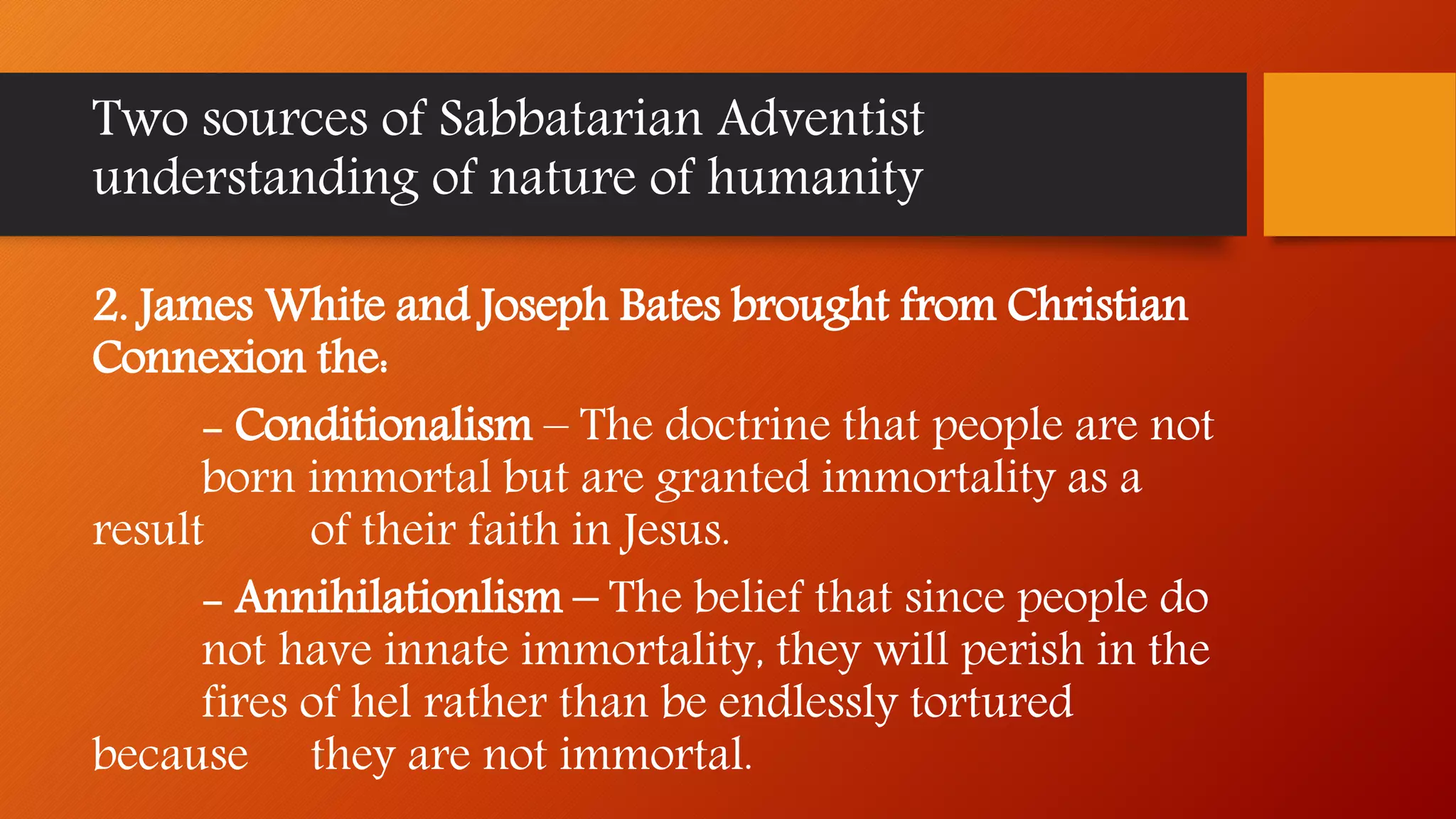 Two sources of Sabbatarian Adventist understanding of nature of humanity

2. James White and Joseph Bates brought from Christian Connexion the:

– Conditionalism – The doctrine that people are not born immortal but are granted immortality as a result of their faith in Jesus.

– Annihilationlism – The belief that since people do not have innate immortality, they will perish in the fires of hel rather than be endlessly tortured because they are not immortal.